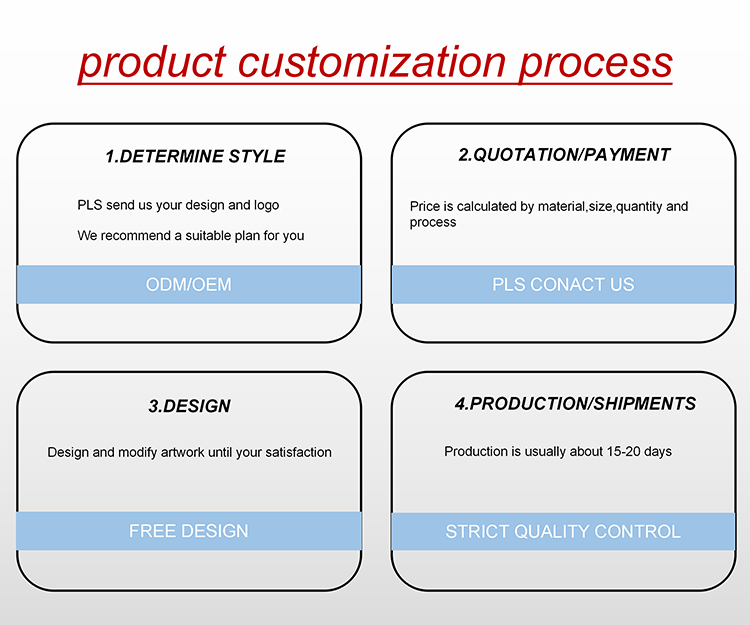 product customization process

1.DETERMINE STYLE

PLS send us your design and logo

We recommend a suitable plan for you

ODM/OEM

2.QUOTATION/PAYMENT

Price is calculated by material,size,quantity and process

PLS CONACT US

3.DESIGN

Design and modify artwork until your satisfaction

FREE DESIGN

4.PRODUCTION/SHIPMENTS

Production is usually about 15-20 days

STRICT QUALITY CONTROL